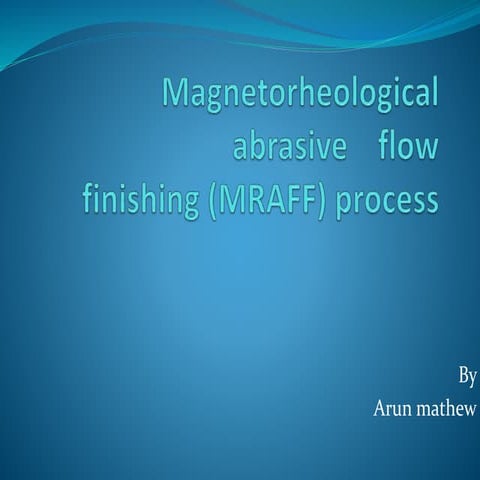 Magnetorheological abrasive flow finishing (MRAFF) process

By
Arun mathew